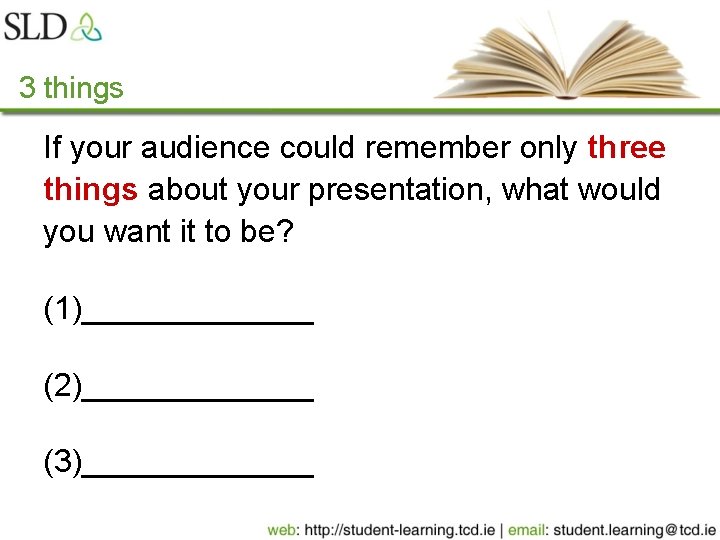 SLD

3 things

If your audience could remember only three things about your presentation, what would you want it to be?

(1)______________

(2)______________

(3)______________

web: http://student-learning.tcd.ie | email: student.learning@tcd.ie